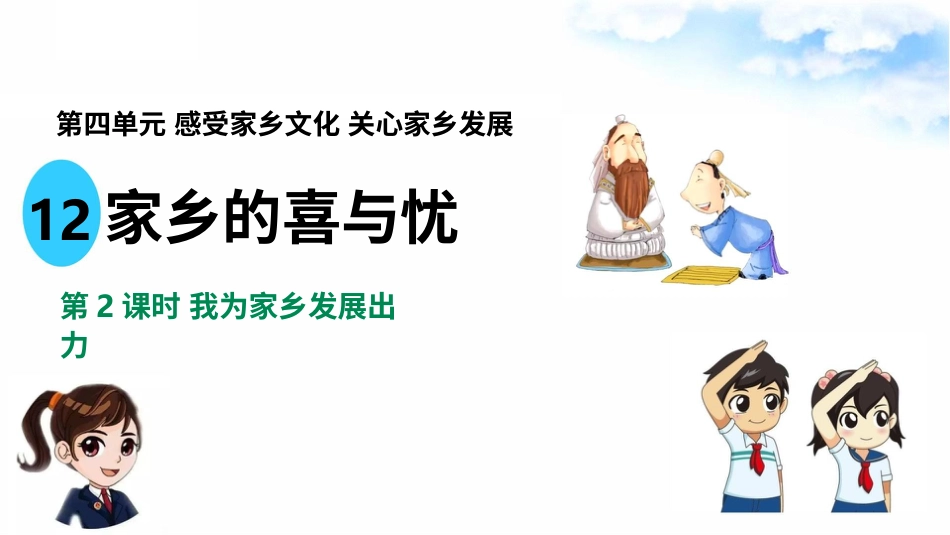 第四单元 感受家乡文化 关心家乡发展

12 家乡的喜与忧

第 2 课时 我为家乡发展出力